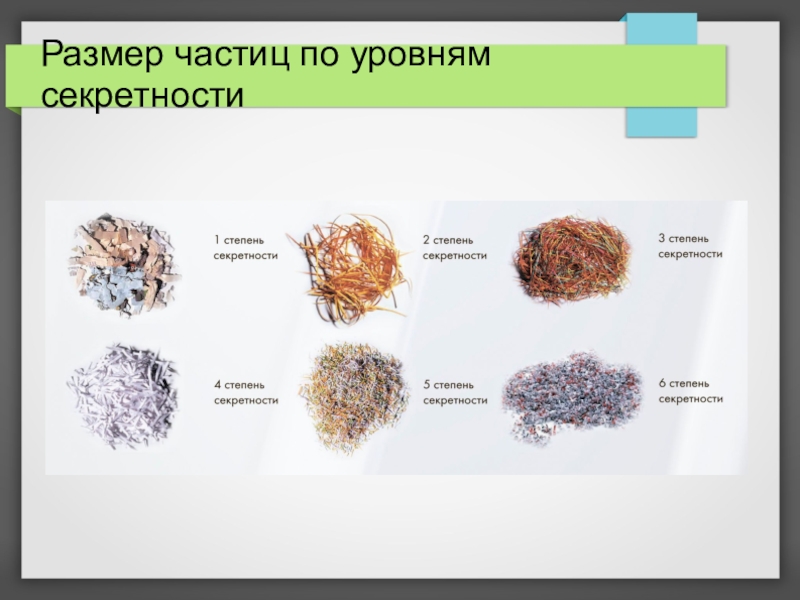 Размер частиц по уровням секретности

1 степень секретности

2 степень секретности

3 степень секретности

4 степень секретности

5 степень секретности

6 степень секретности